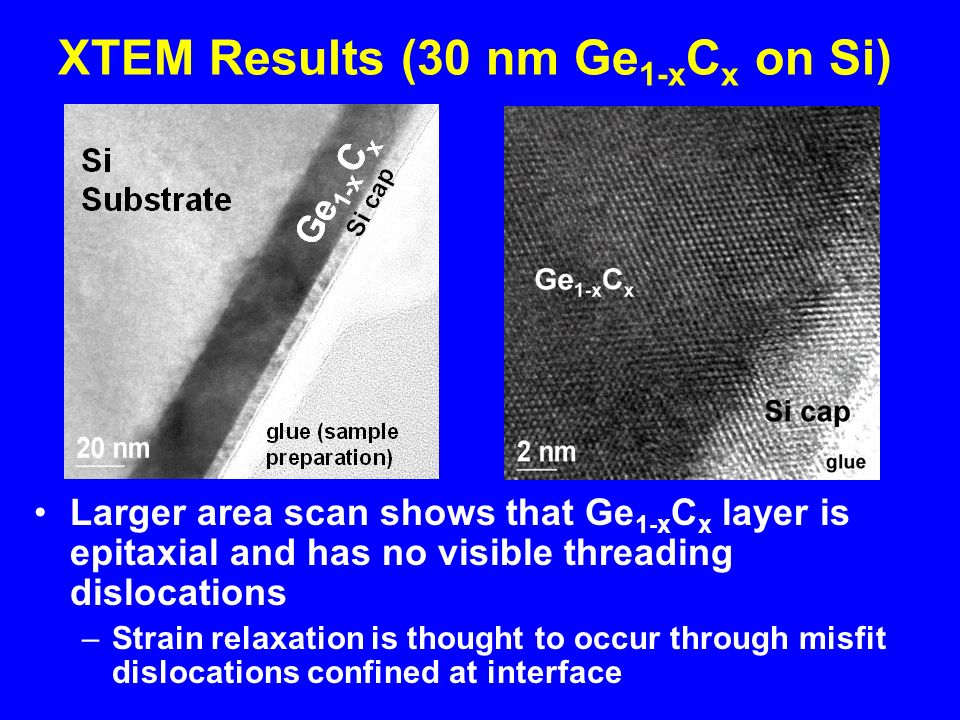 XTEM Results (30 nm $Ge_{1-x}C_x$ on Si)

Si Substrate

$Ge_{1-x}C_x$

Si cap

20 nm

glue (sample preparation)

$Ge_{1-x}C_x$

Si cap

2 nm

glue

• Larger area scan shows that $Ge_{1-x}C_x$ layer is epitaxial and has no visible threading dislocations

– Strain relaxation is thought to occur through misfit dislocations confined at interface